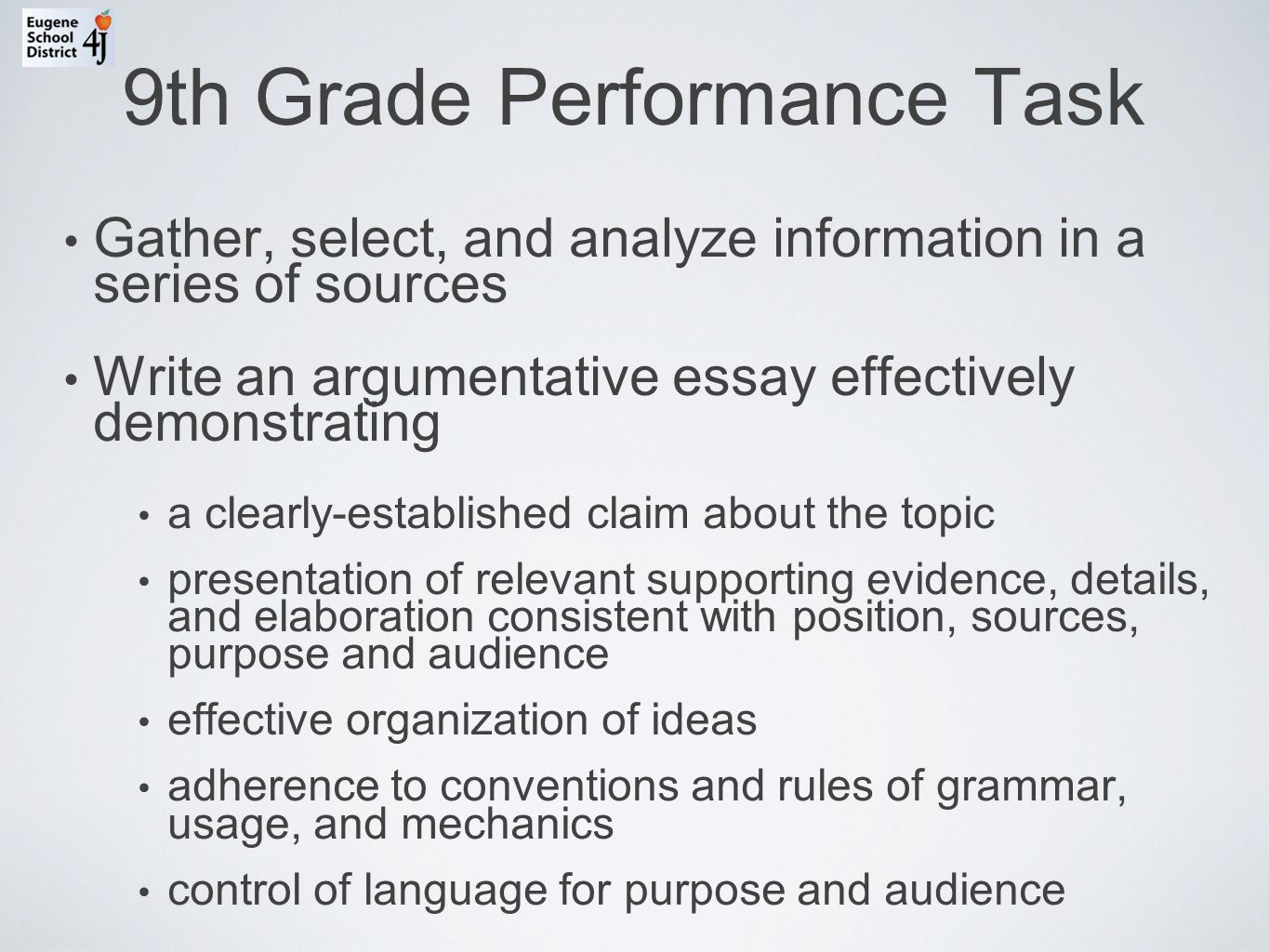 Eugene School District 4J

9th Grade Performance Task

• Gather, select, and analyze information in a series of sources

• Write an argumentative essay effectively demonstrating

• a clearly-established claim about the topic

• presentation of relevant supporting evidence, details, and elaboration consistent with position, sources, purpose and audience

• effective organization of ideas

• adherence to conventions and rules of grammar, usage, and mechanics

• control of language for purpose and audience